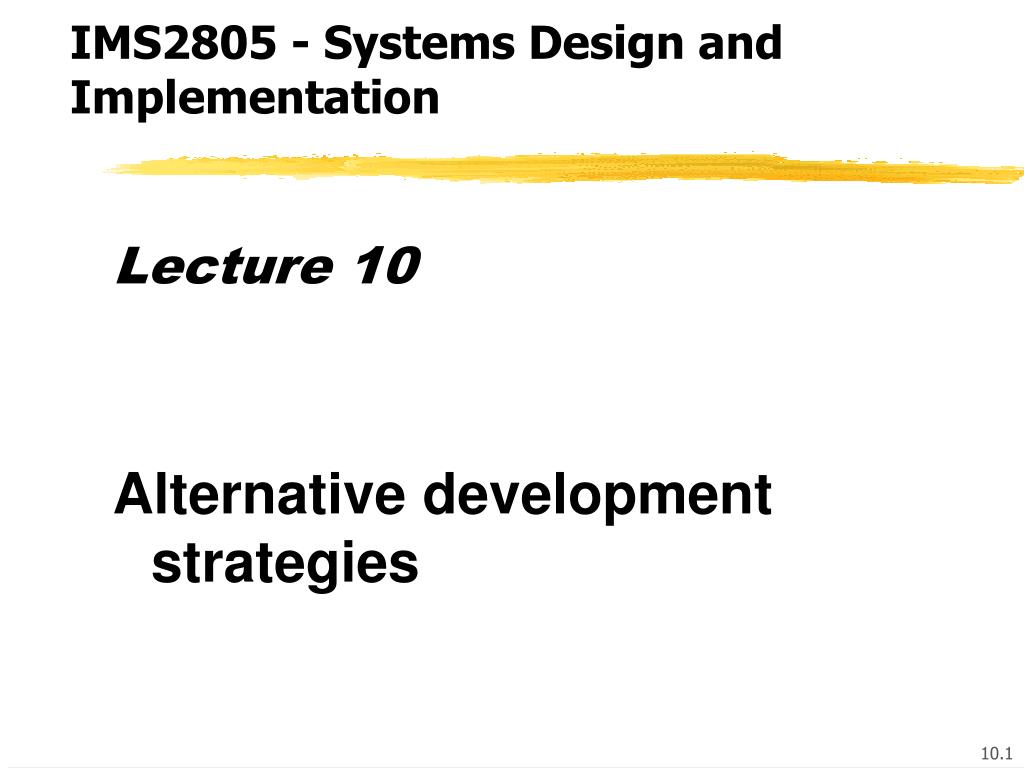 IMS2805 - Systems Design and Implementation

Lecture 10

Alternative development strategies

10.1